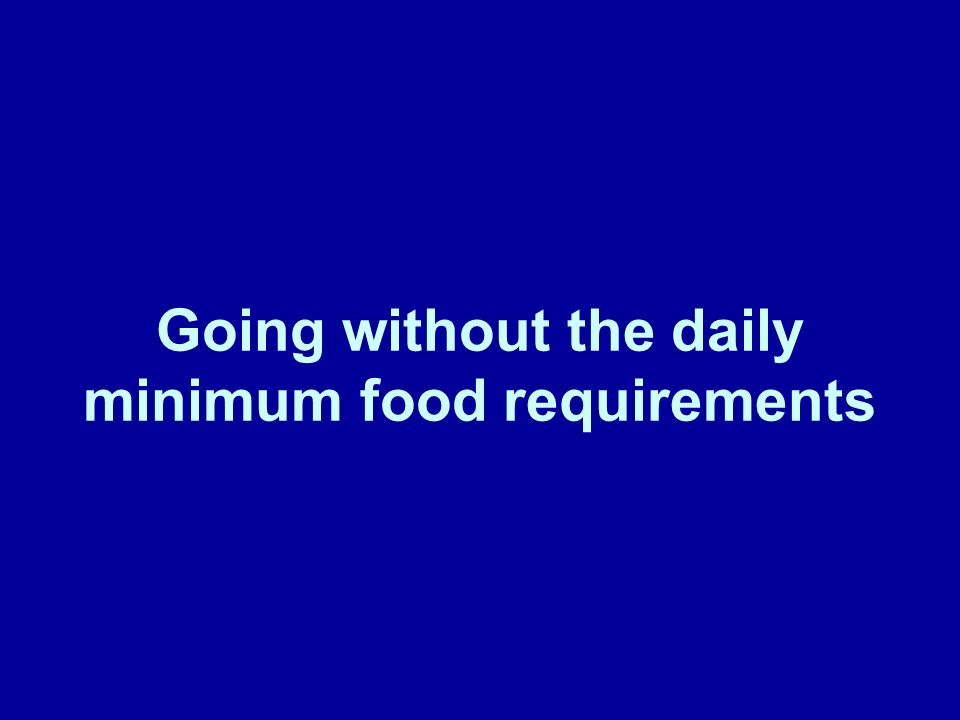 Going without the daily minimum food requirements